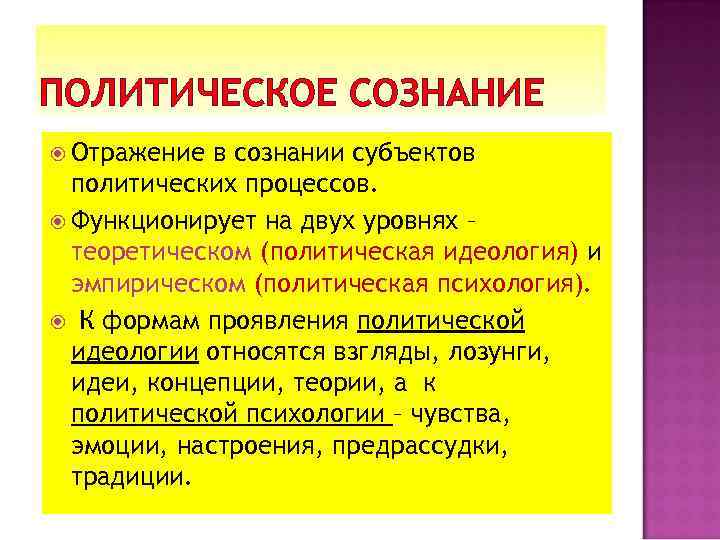 ПОЛИТИЧЕСКОЕ СОЗНАНИЕ

Отражение в сознании субъектов политических процессов.

Функционирует на двух уровнях – теоретическом (политическая идеология) и эмпирическом (политическая психология).

К формам проявления политической идеологии относятся взгляды, лозунги, идеи, концепции, теории, а к политической психологии – чувства, эмоции, настроения, предрассудки, традиции.